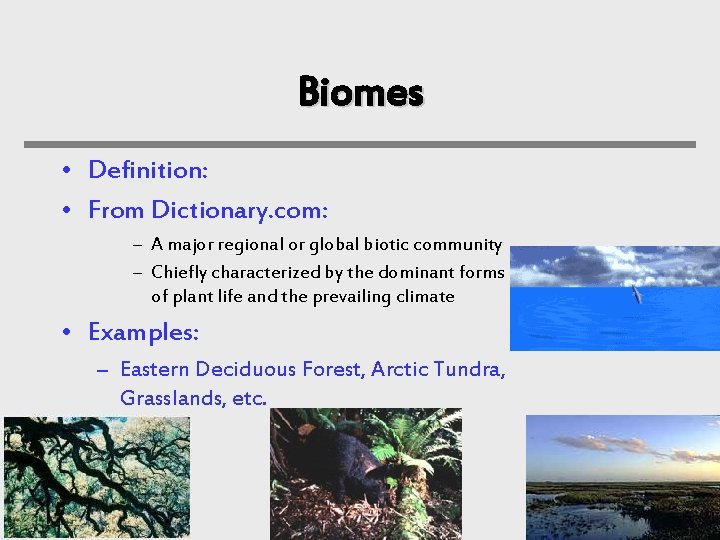 Biomes

• Definition:
• From Dictionary.com:
– A major regional or global biotic community
– Chiefly characterized by the dominant forms of plant life and the prevailing climate
• Examples:
– Eastern Deciduous Forest, Arctic Tundra, Grasslands, etc.